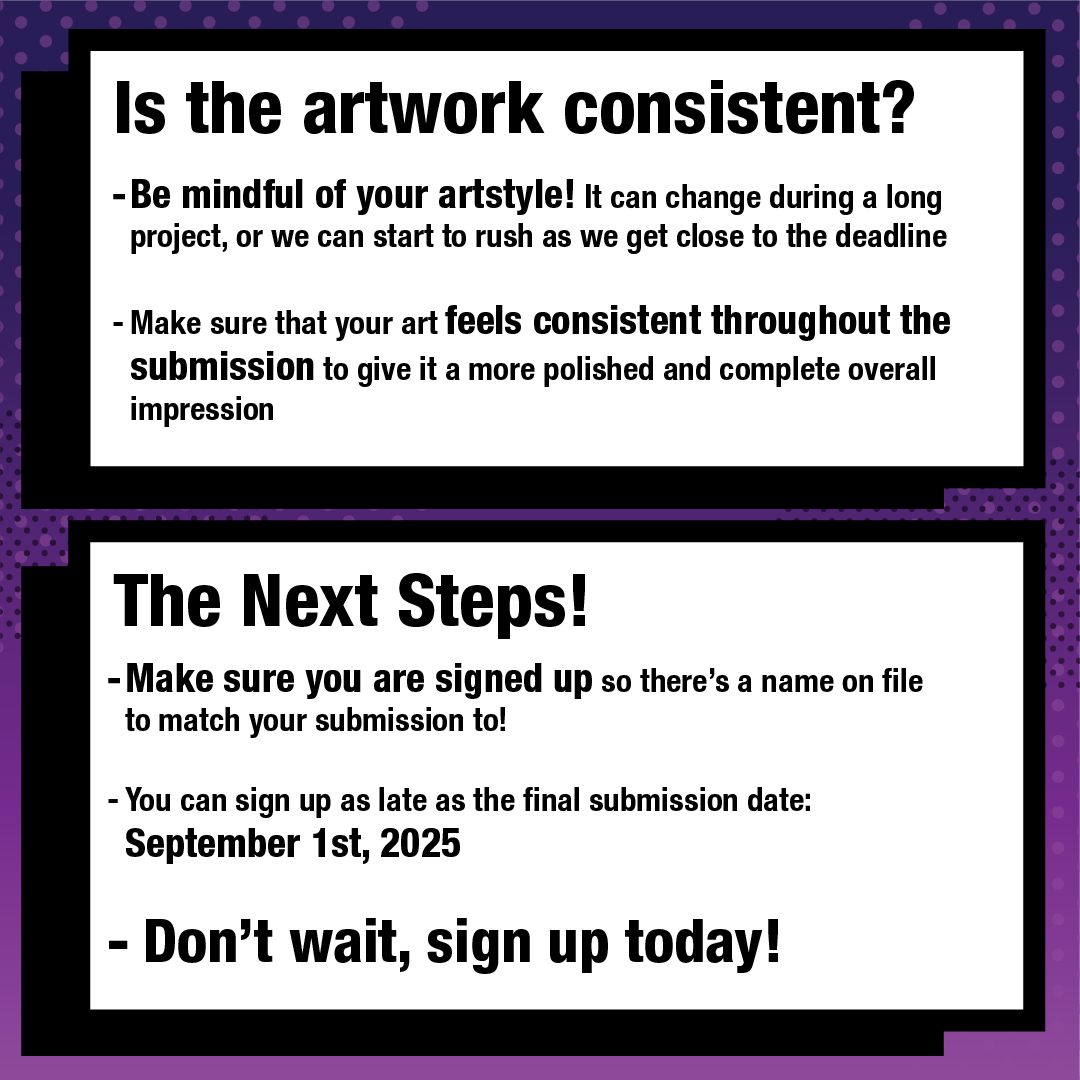 Is the artwork consistent?

- Be mindful of your artstyle! It can change during a long project, or we can start to rush as we get close to the deadline

- Make sure that your art feels consistent throughout the submission to give it a more polished and complete overall impression

The Next Steps!

- Make sure you are signed up so there's a name on file to match your submission to!

- You can sign up as late as the final submission date: September 1st, 2025

- Don't wait, sign up today!